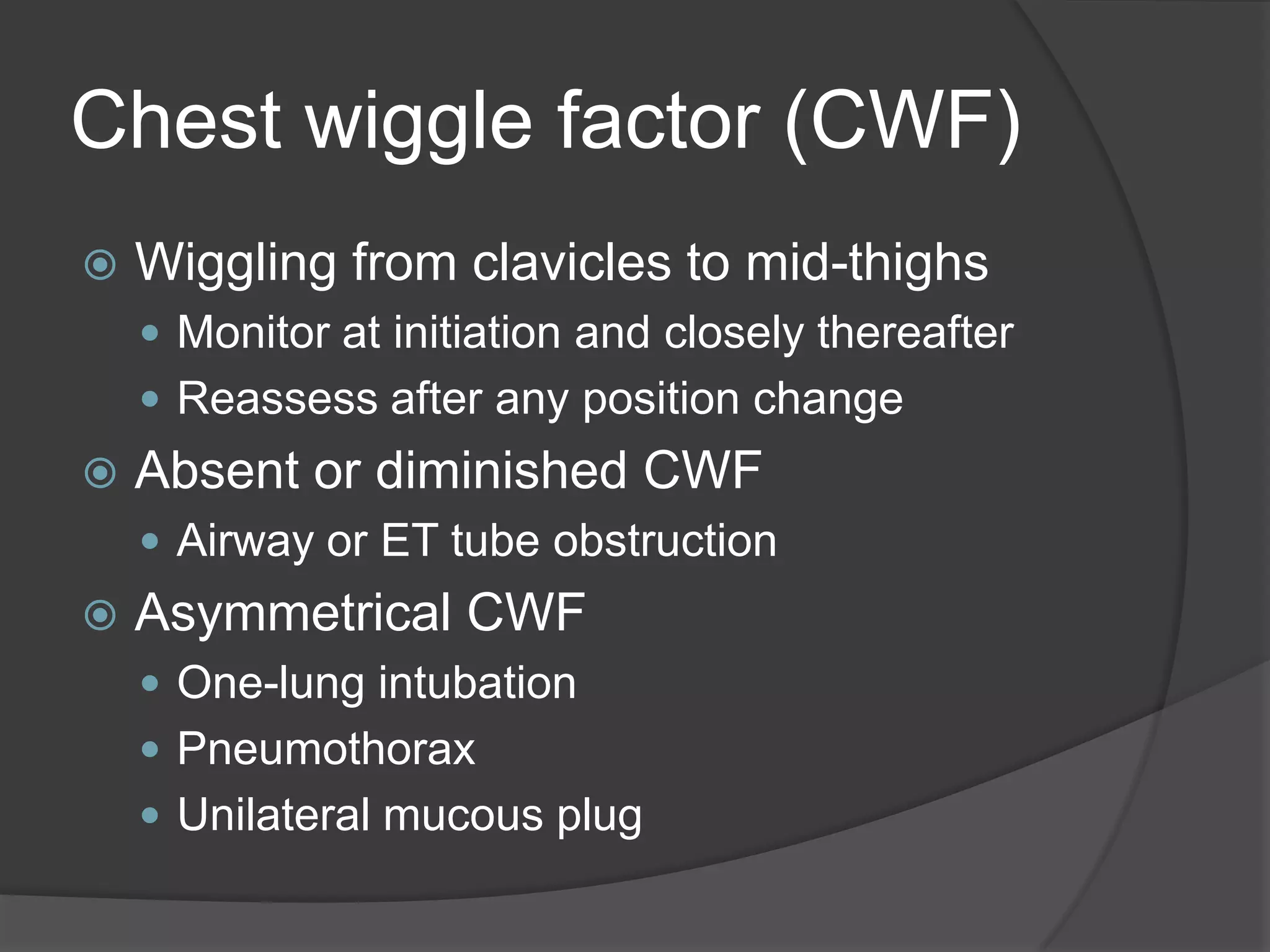 Chest wiggle factor (CWF)

Wiggling from clavicles to mid-thighs
Monitor at initiation and closely thereafter
Reassess after any position change

Absent or diminished CWF
Airway or ET tube obstruction

Asymmetrical CWF
One-lung intubation
Pneumothorax
Unilateral mucous plug